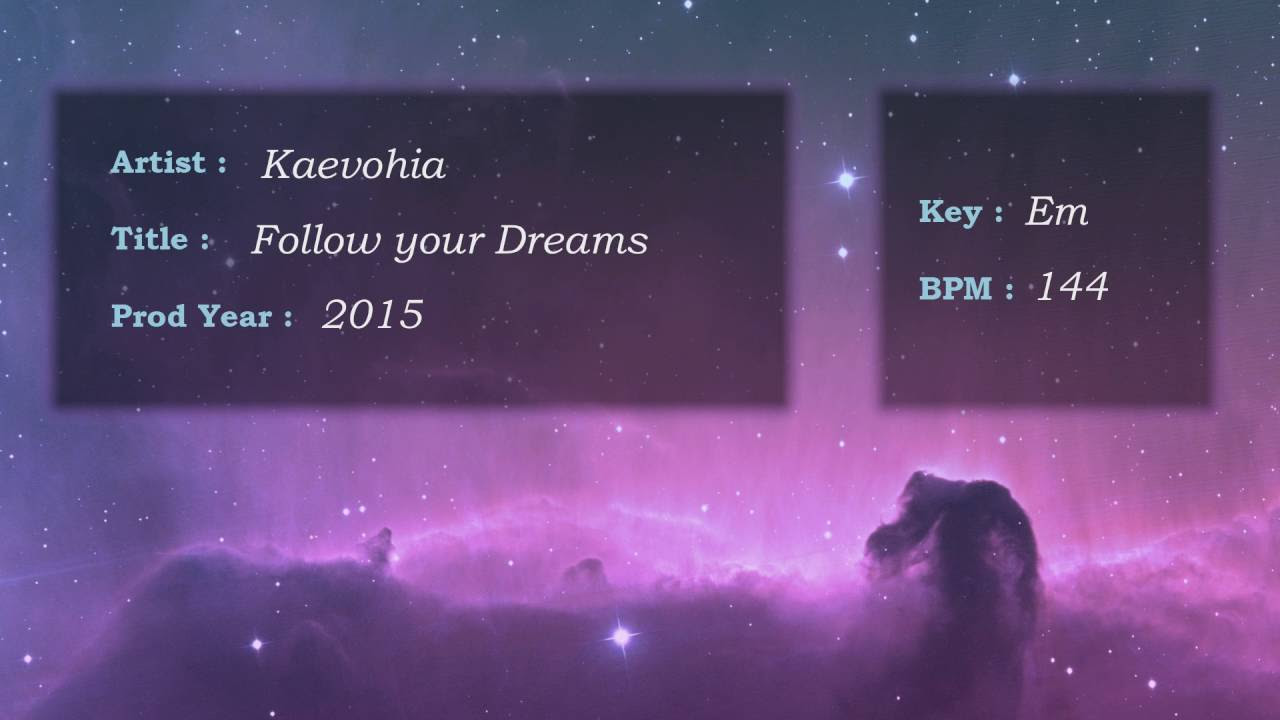 Artist : Kaevohia

Title : Follow your Dreams

Prod Year : 2015

Key : Em

BPM : 144